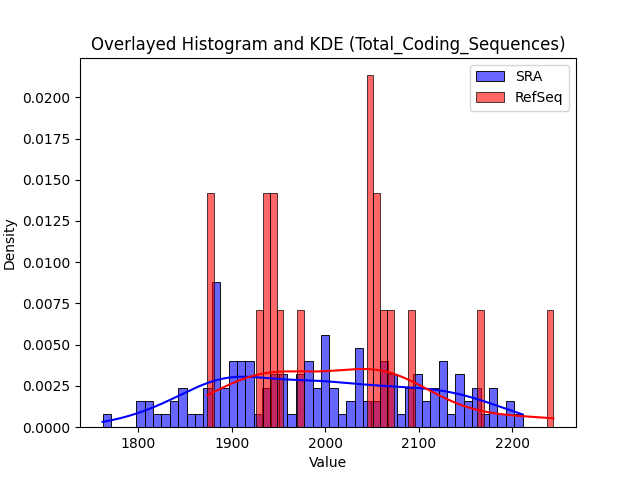 Overlayed Histogram and KDE (Total_Coding_Sequences)

SRA
RefSeq

Density

0.0200
0.0175
0.0150
0.0125
0.0100
0.0075
0.0050
0.0025
0.0000

1800
1900
2000
2100
2200

Value